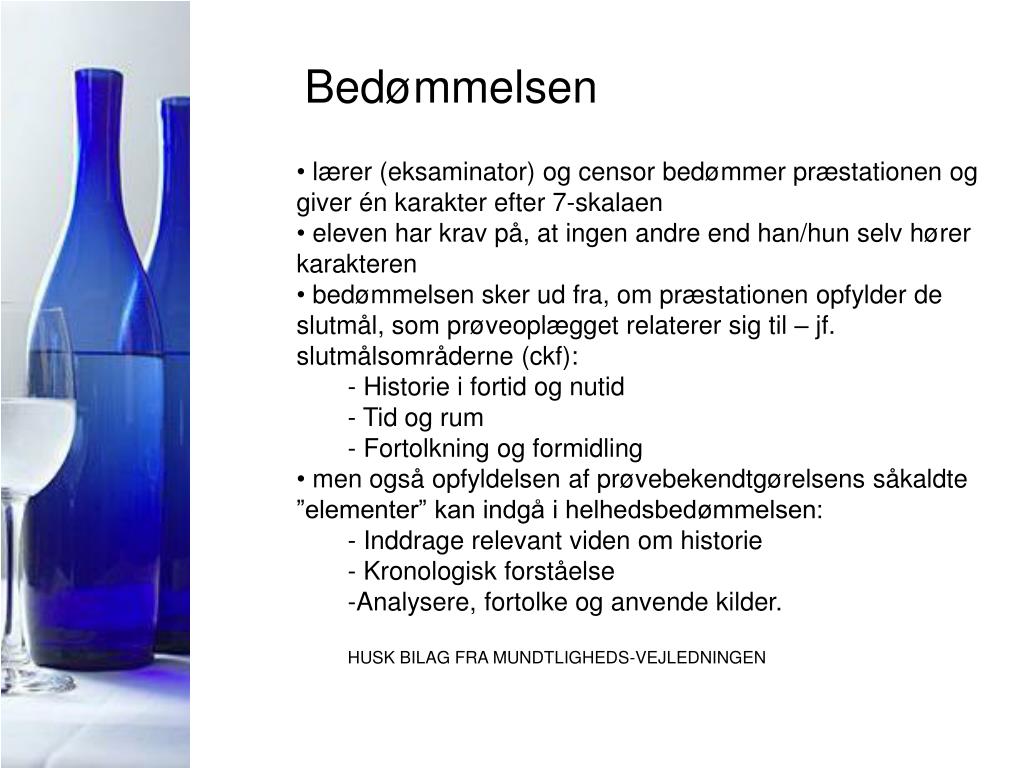 Bedømmelsen

• lærer (eksaminator) og censor bedømmer præstationen og giver én karakter efter 7-skalaen
• eleven har krav på, at ingen andre end han/hun selv hører karakteren
• bedømmelsen sker ud fra, om præstationen opfylder de slutmål, som prøveoplægget relaterer sig til – jf. slutmålsområderne (ckf):
- Historie i fortid og nutid
- Tid og rum
- Fortolkning og formidling
• men også opfyldelsen af prøvebekendtgørelsens såkaldte ”elementer” kan indgå i helhedsbedømmelsen:
- Inddrage relevant viden om historie
- Kronologisk forståelse
-Analysere, fortolke og anvende kilder.

HUSK BILAG FRA MUNDTLIGHEDS-VEJLEDNINGEN